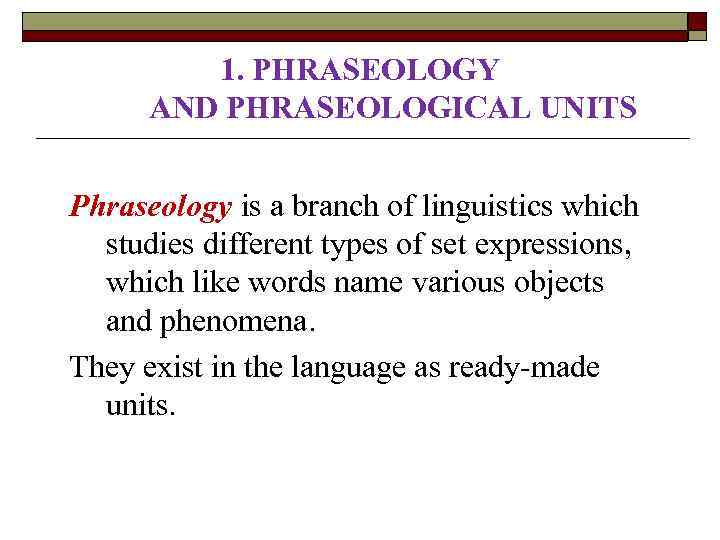 1. PHRASEOLOGY
AND PHRASEOLOGICAL UNITS

Phraseology is a branch of linguistics which studies different types of set expressions, which like words name various objects and phenomena.

They exist in the language as ready-made units.